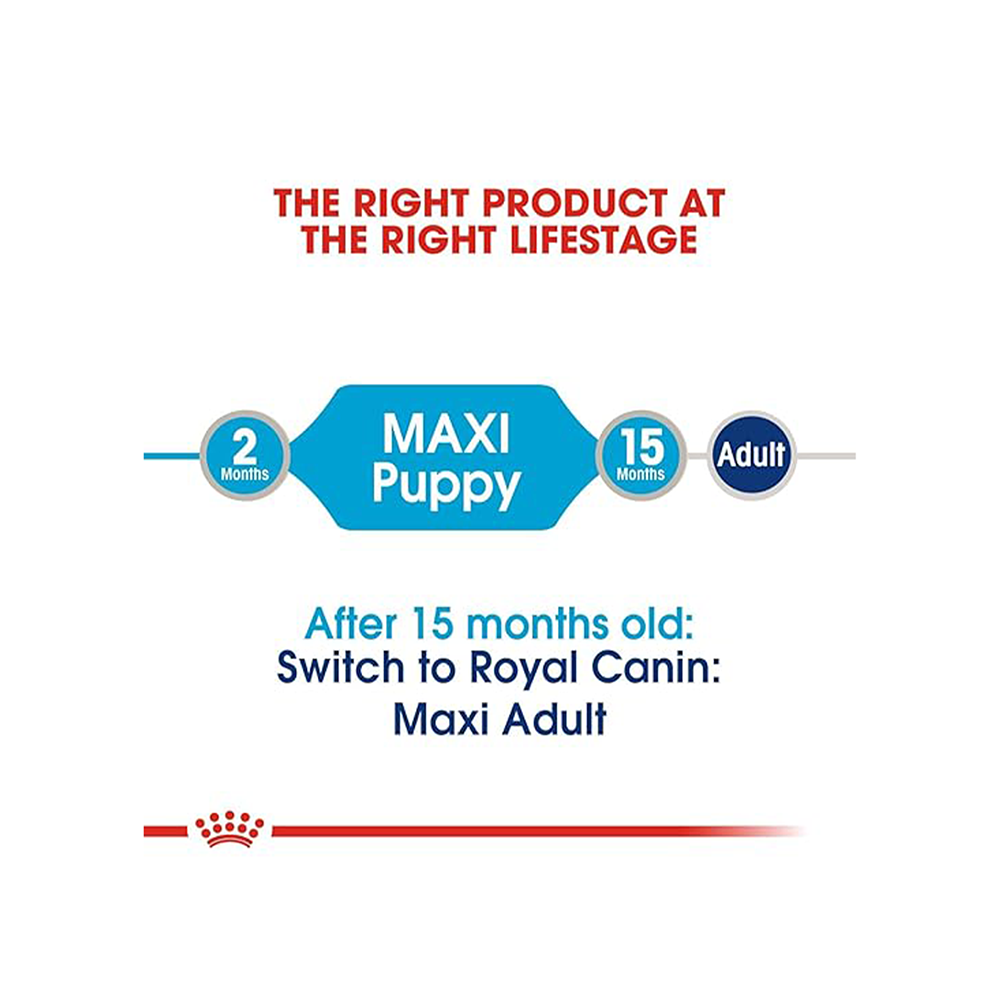 THE RIGHT PRODUCT AT THE RIGHT LIFESTAGE

2 Months

MAXI Puppy

15 Months

Adult

After 15 months old:
Switch to Royal Canin:
Maxi Adult